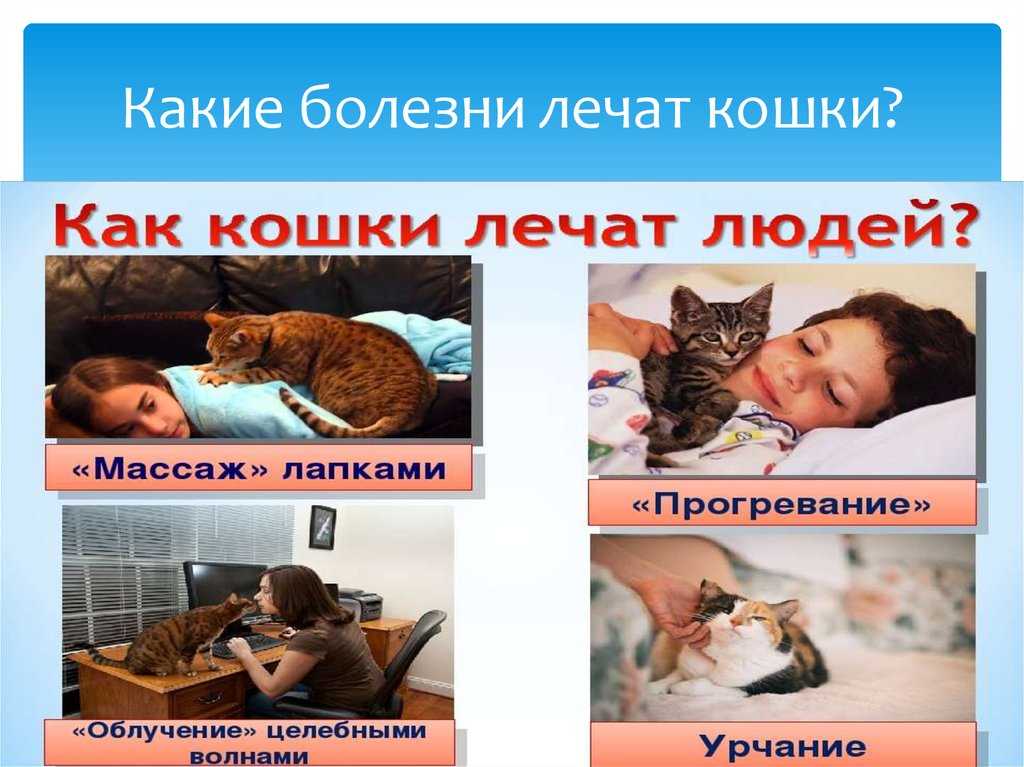 Какие болезни лечат кошки?

Как кошки лечат людей?

«Массаж» лапками

«Прогревание»

«Облучение» целебными волнами

Урчание